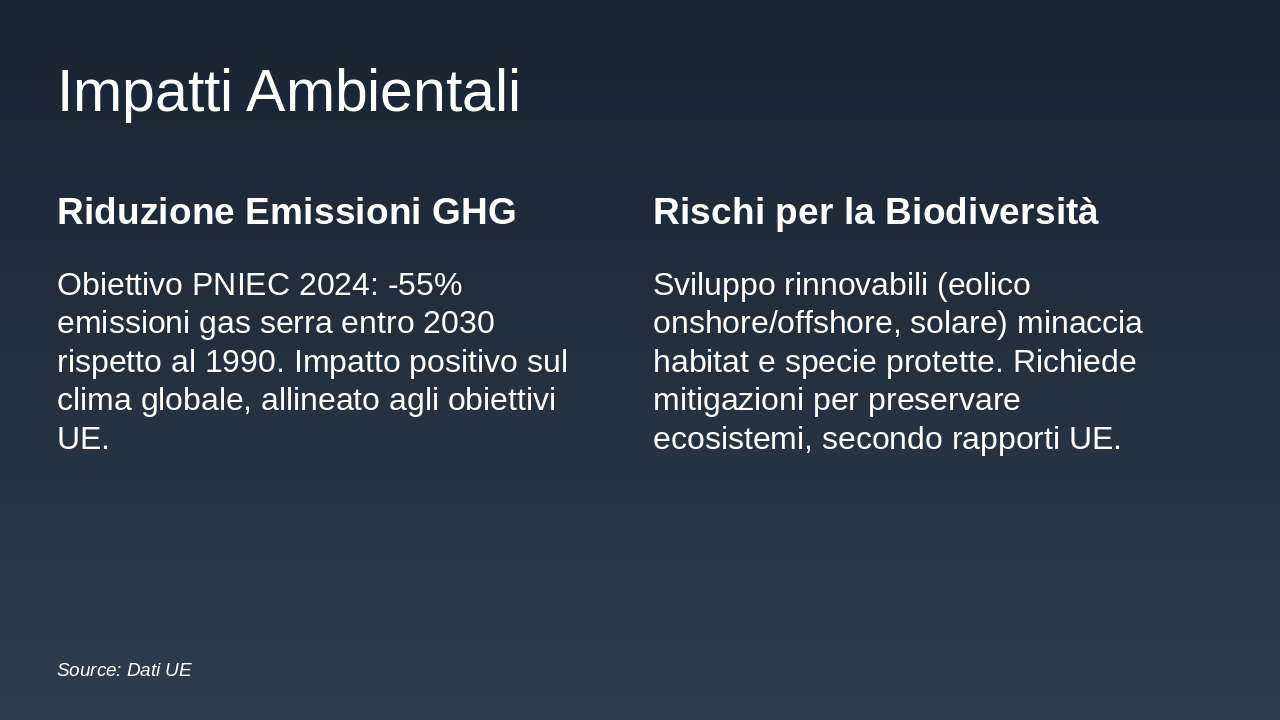 Impatti Ambientali

Riduzione Emissioni GHG

Obiettivo PNIEC 2024: -55% emissioni gas serra entro 2030 rispetto al 1990. Impatto positivo sul clima globale, allineato agli obiettivi UE.

Rischi per la Biodiversità

Sviluppo rinnovabili (eolico onshore/offshore, solare) minaccia habitat e specie protette. Richiede mitigazioni per preservare ecosistemi, secondo rapporti UE.

Source: Dati UE